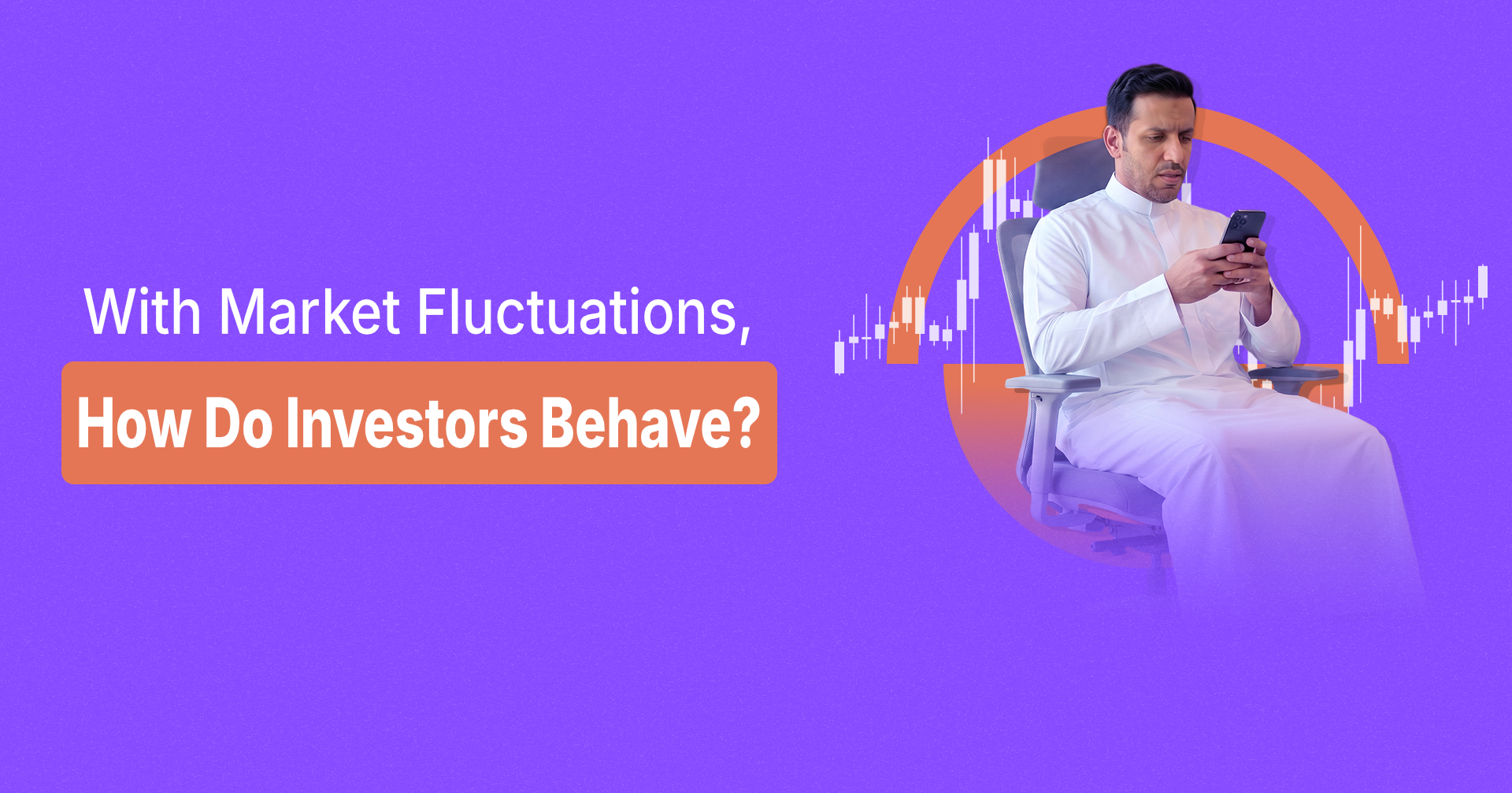 With Market Fluctuations,

How Do Investors Behave?